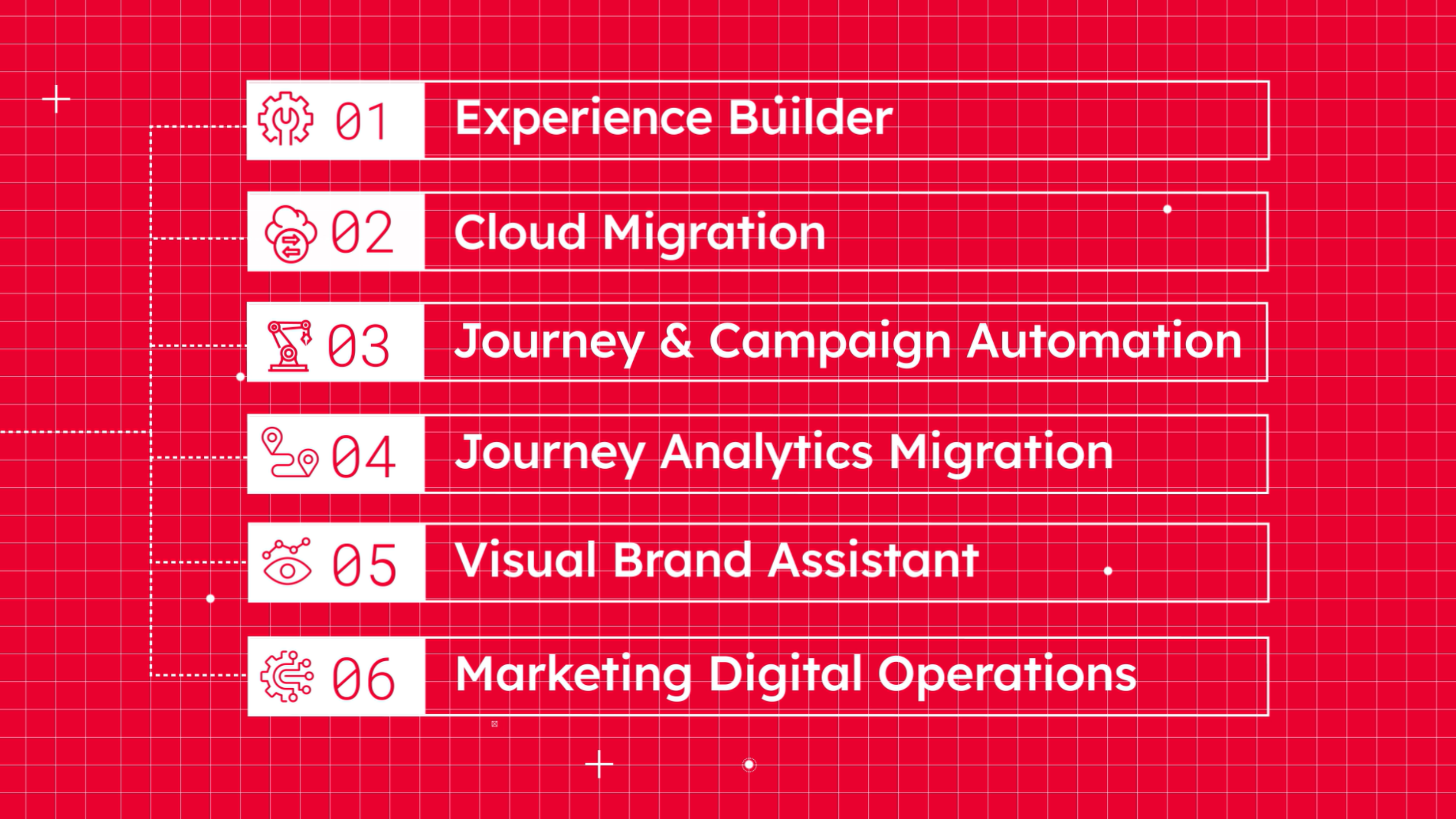 01 Experience Builder

02 Cloud Migration

03 Journey & Campaign Automation

04 Journey Analytics Migration

05 Visual Brand Assistant

06 Marketing Digital Operations